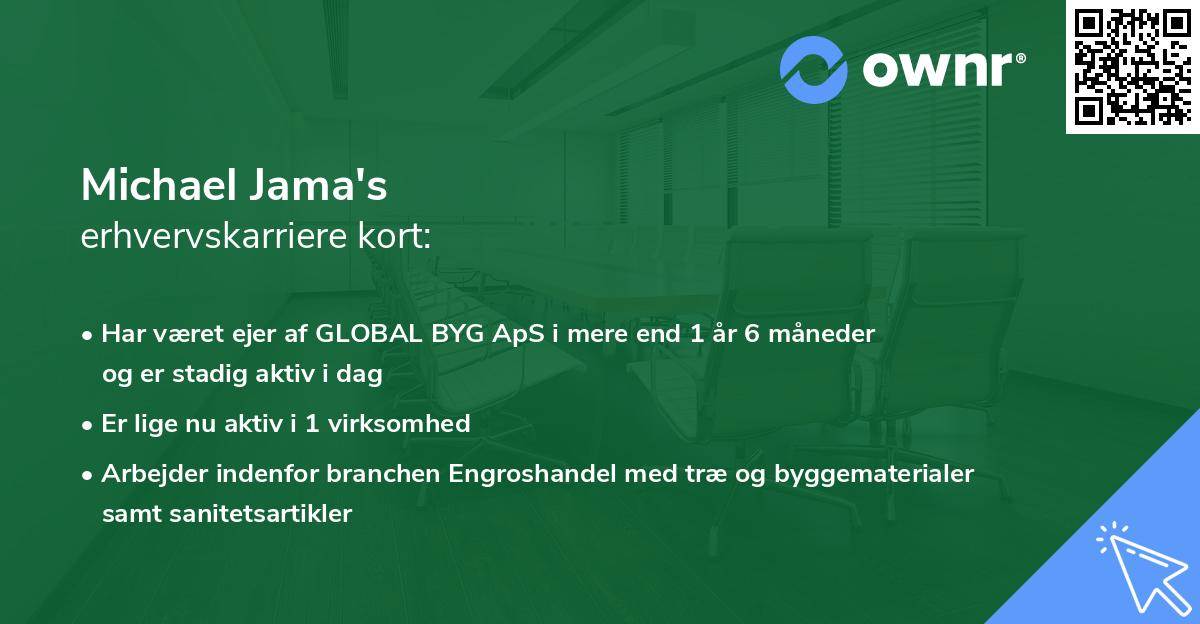 ownr®

Michael Jama's
erhvervskarriere kort:

• Har været ejer af GLOBAL BYG ApS i mere end 1 år 6 måneder og er stadig aktiv i dag

• Er lige nu aktiv i 1 virksomhed

• Arbejder indenfor branchen Engroshandel med træ og byggematerialer samt sanitetsartikler